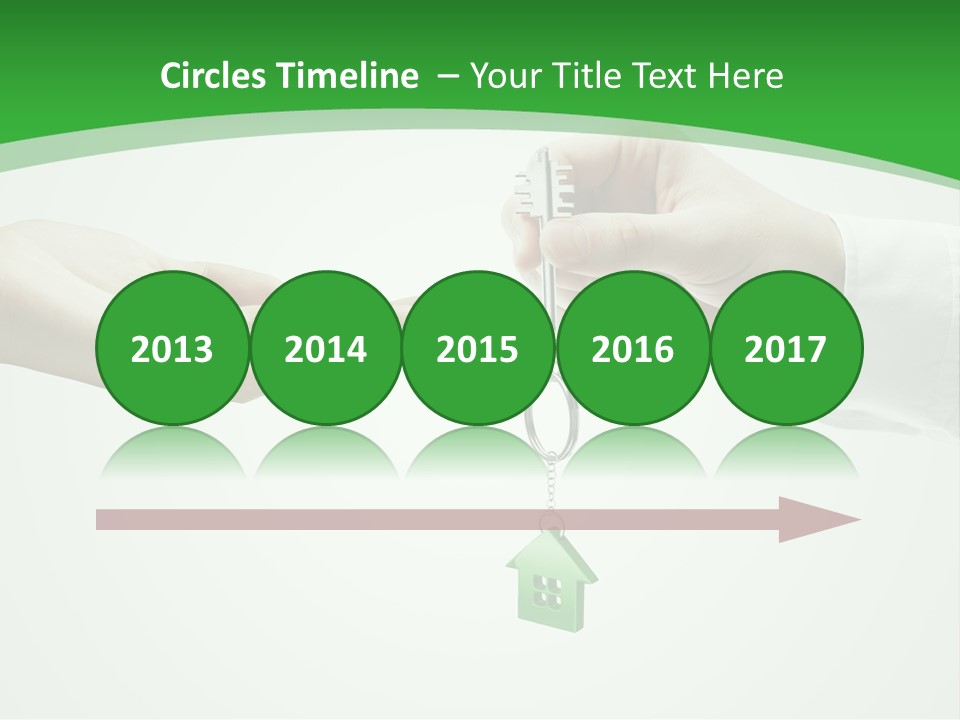 Circles Timeline – Your Title Text Here

2013

2014

2015

2016

2017